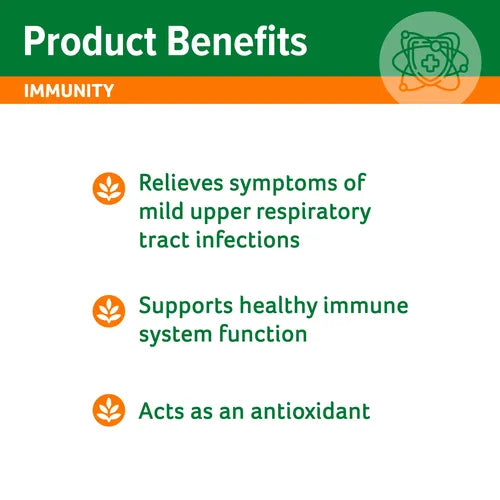 Product Benefits

IMMUNITY

Relieves symptoms of mild upper respiratory tract infections

Supports healthy immune system function

Acts as an antioxidant